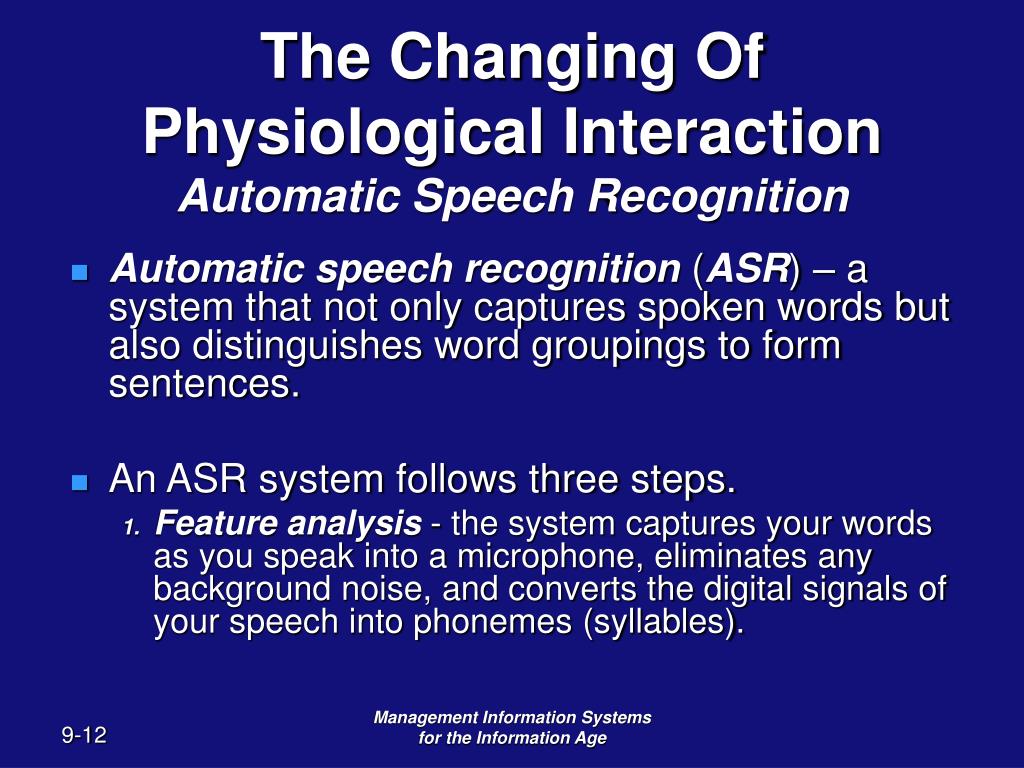 The Changing Of Physiological Interaction
Automatic Speech Recognition

Automatic speech recognition (ASR) – a system that not only captures spoken words but also distinguishes word groupings to form sentences.

An ASR system follows three steps.
1. Feature analysis - the system captures your words as you speak into a microphone, eliminates any background noise, and converts the digital signals of your speech into phonemes (syllables).

9-12

Management Information Systems for the Information Age